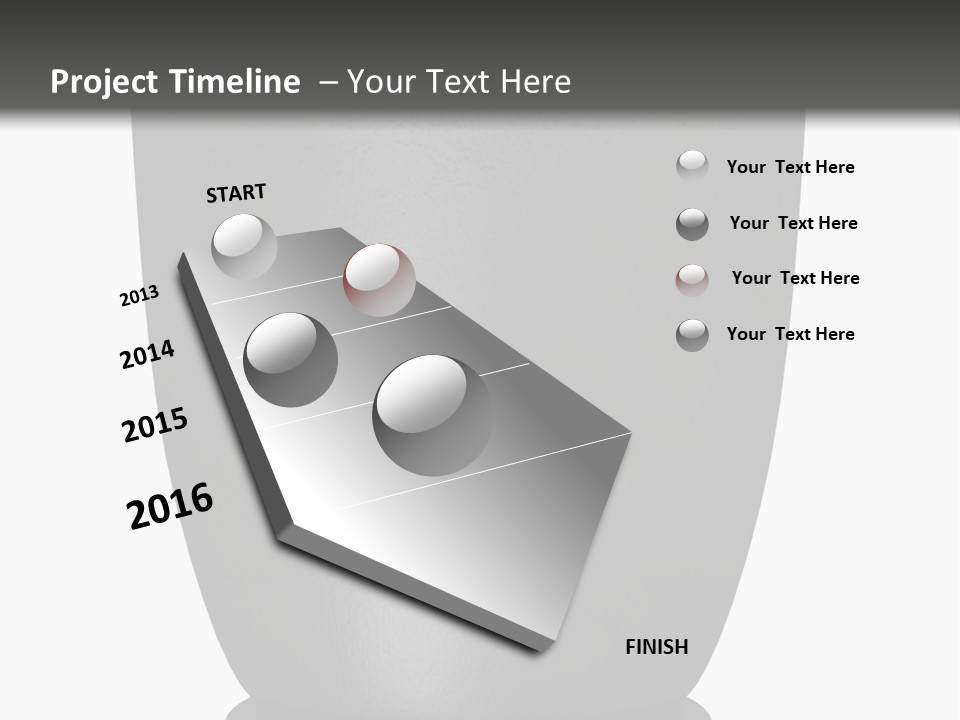 Project Timeline – Your Text Here

START

2013

2014

2015

2016

FINISH

Your Text Here

Your Text Here

Your Text Here

Your Text Here